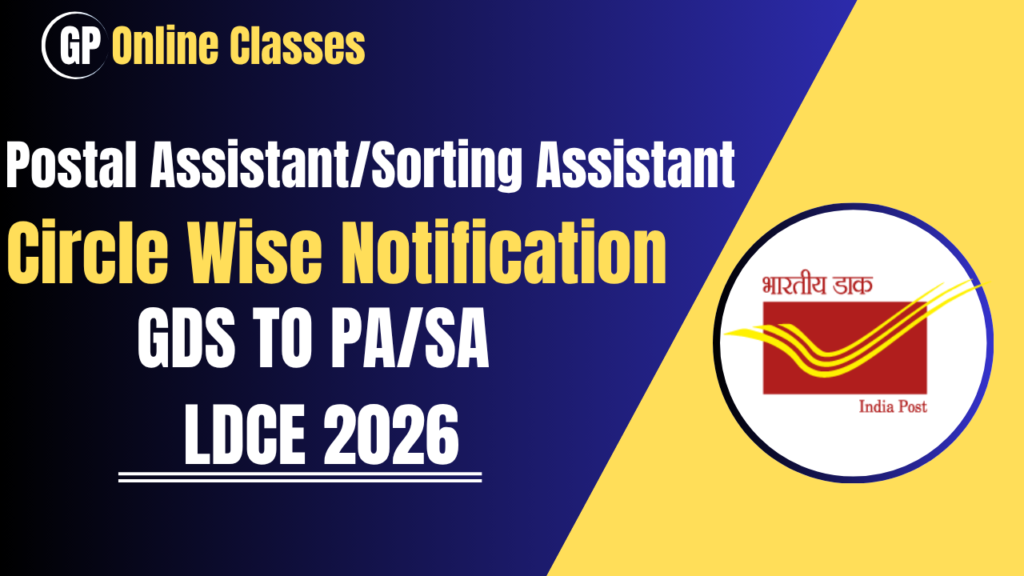 GP Online Classes

Postal Assistant/Sorting Assistant

Circle Wise Notification

GDS TO PA/SA

LDCE 2026

भारतीय डाक

India Post